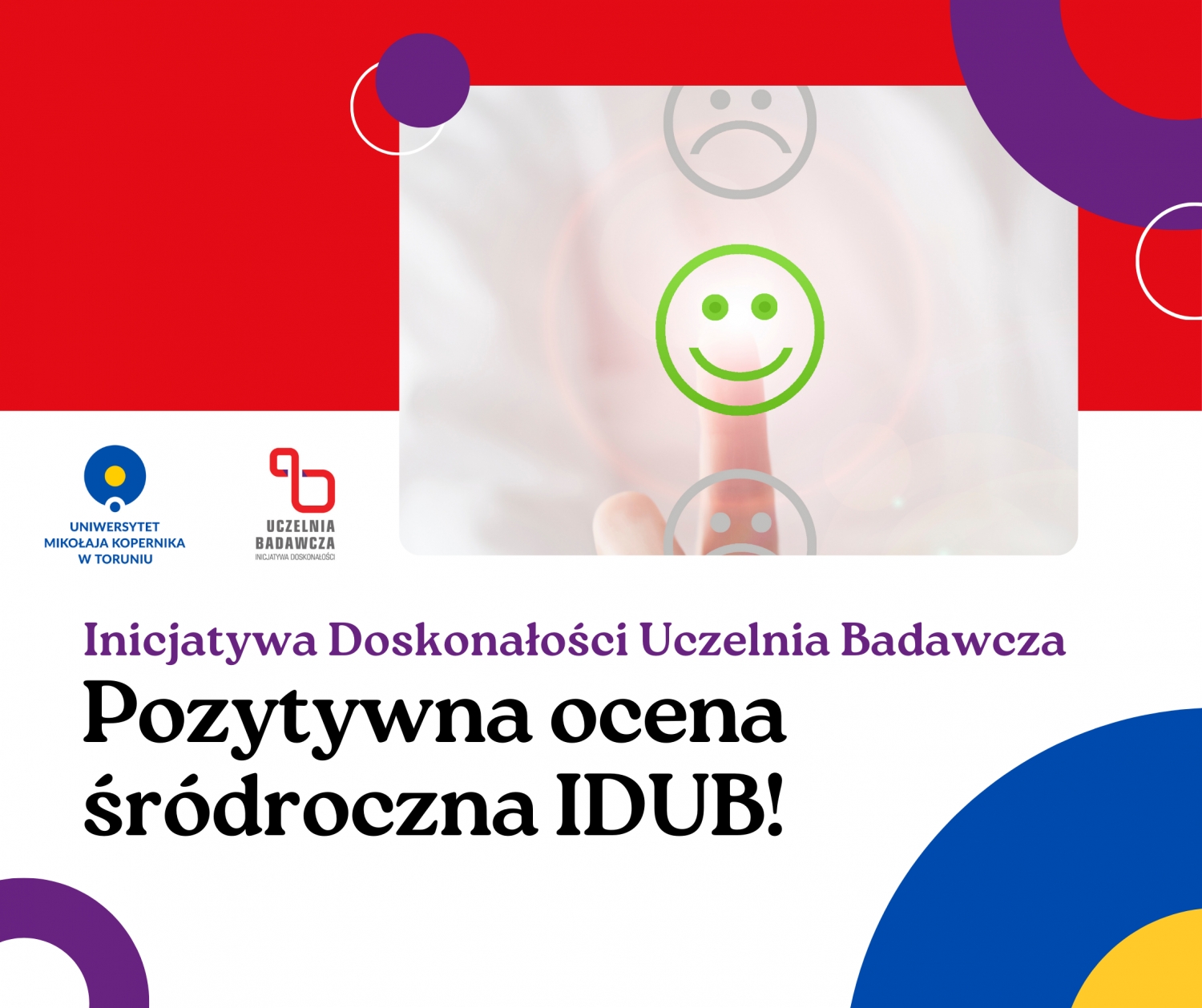 UNIWERSYTET
MIKOŁAJA KOPERNIKA
W TORUNIU

UCZELNIA
BADAWCZA
INICJATYWA DOSKONAŁOŚCI

Inicjatywa Doskonałości Uczelnia Badawcza

Pozytywna ocena śródroczna IDUB!